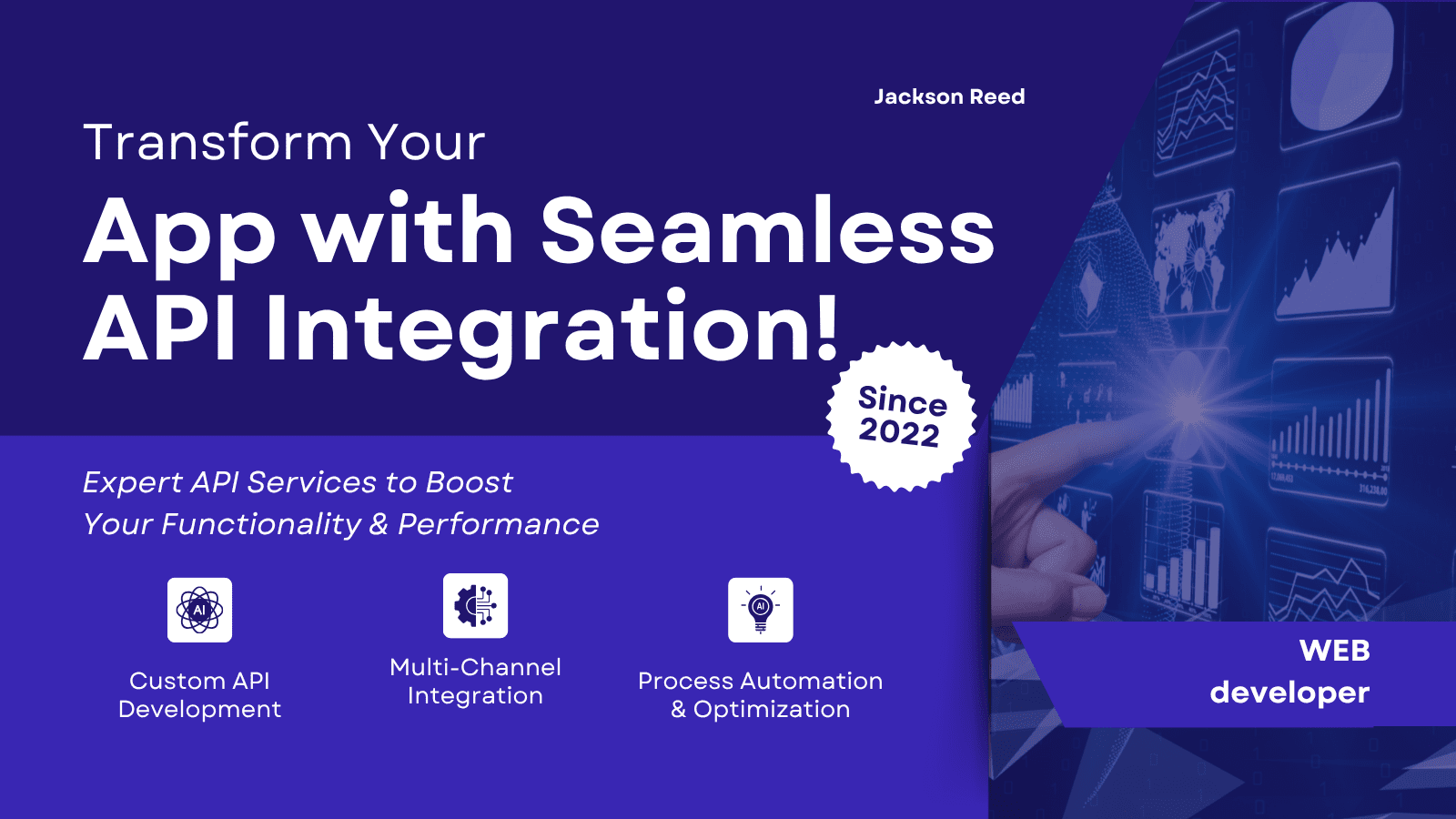 Jackson Reed

Transform Your

App with Seamless API Integration!

Since 2022

Expert API Services to Boost Your Functionality & Performance

AI

Custom API Development

Multi-Channel Integration

AI

Process Automation & Optimization

WEB developer